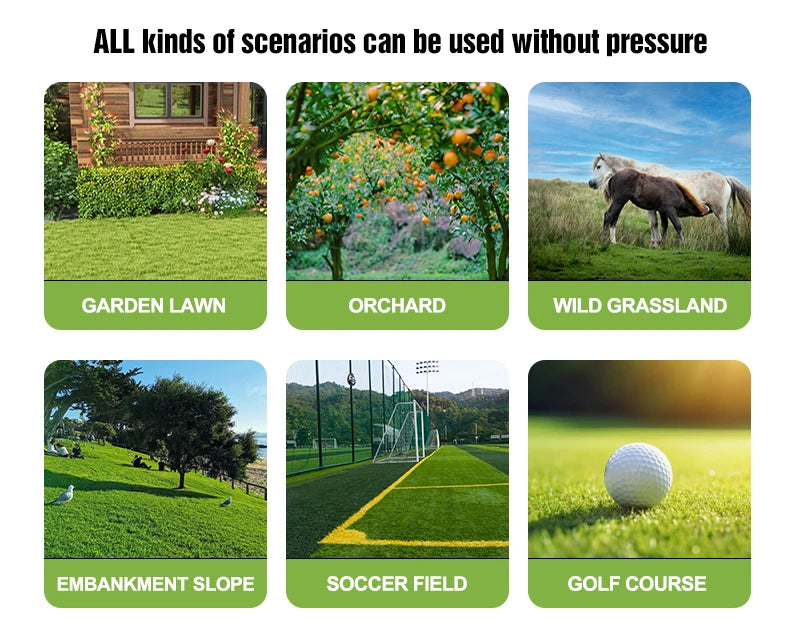 ALL kinds of scenarios can be used without pressure

GARDEN LAWN

ORCHARD

WILD GRASSLAND

EMBANKMENT SLOPE

SOCCER FIELD

GOLF COURSE